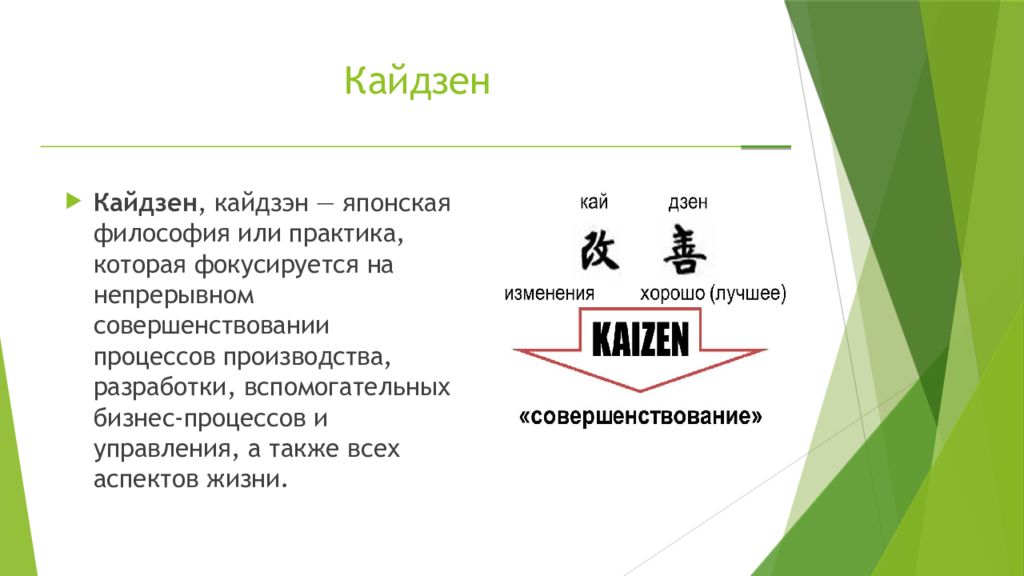 Кайдзен

Кайдзен, кайдзэн — японская философия или практика, которая фокусируется на непрерывном совершенствовании процессов производства, разработки, вспомогательных бизнес-процессов и управления, а также всех аспектов жизни.

кай дзен

改 善

изменения хорошо (лучшее)

KAIZEN

«совершенствование»